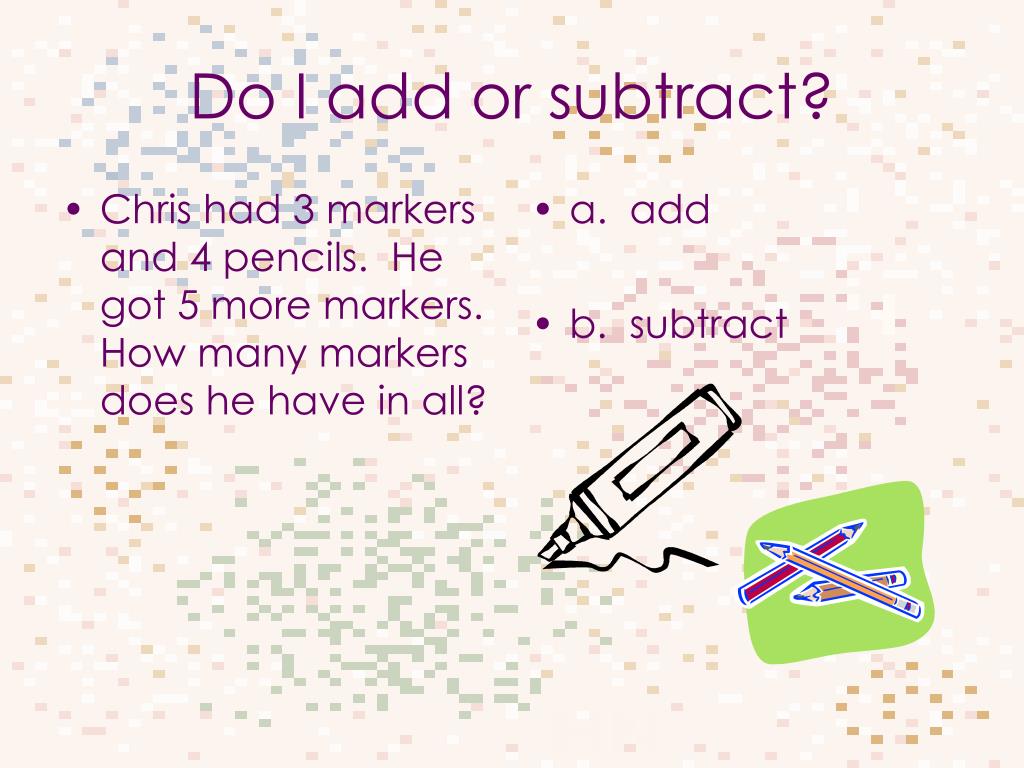 Do I add or subtract?

• Chris had 3 markers and 4 pencils. He got 5 more markers. How many markers does he have in all?

• a. add

• b. subtract